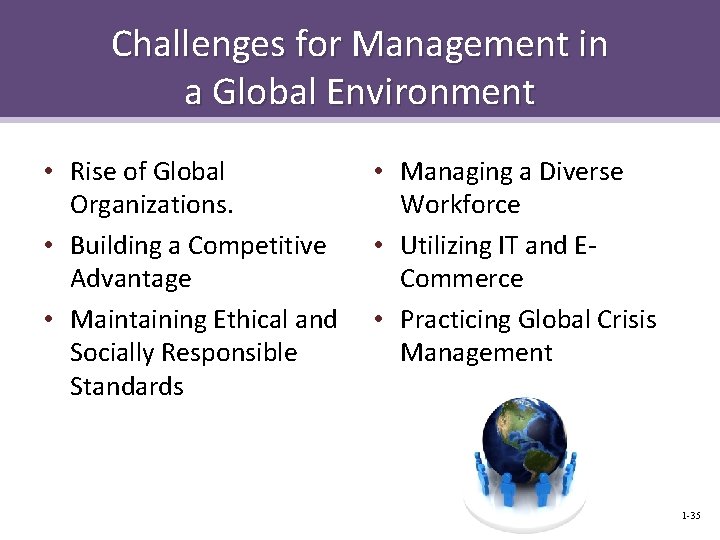 Challenges for Management in a Global Environment

• Rise of Global Organizations.
• Building a Competitive Advantage
• Maintaining Ethical and Socially Responsible Standards

• Managing a Diverse Workforce
• Utilizing IT and E-Commerce
• Practicing Global Crisis Management

1-35